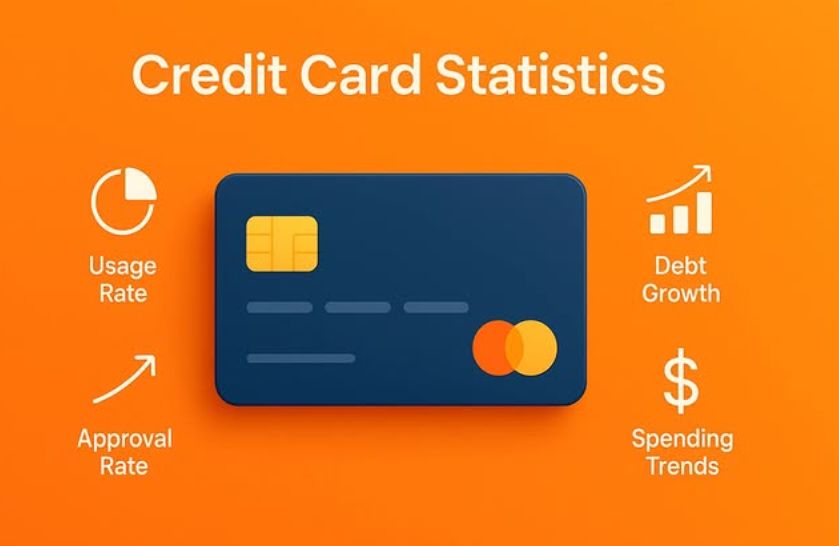 Credit Card Statistics

Usage Rate

Approval Rate

Debt Growth

$

Spending Trends